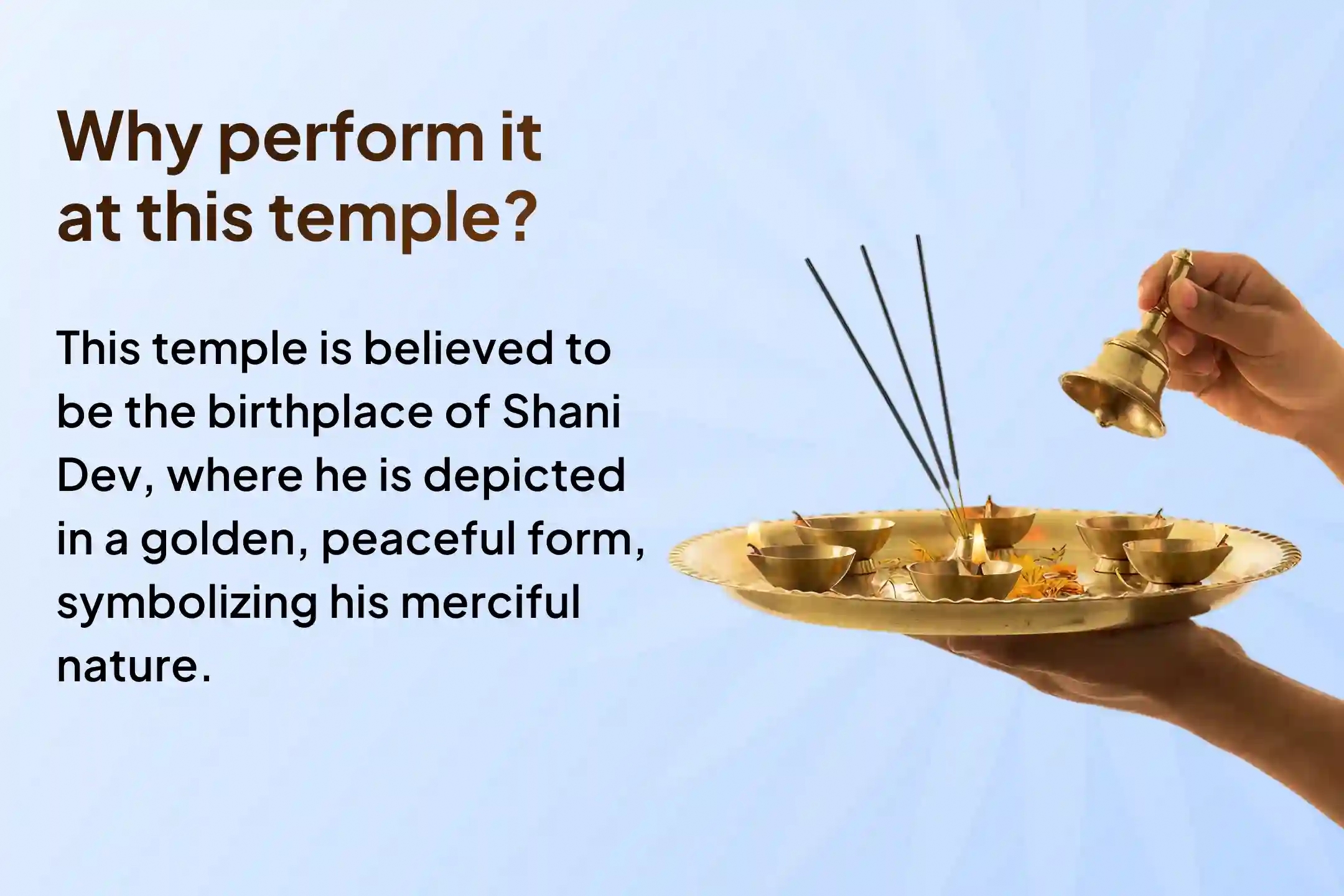 Why perform it at this temple?

This temple is believed to be the birthplace of Shani Dev, where he is depicted in a golden, peaceful form, symbolizing his merciful nature.